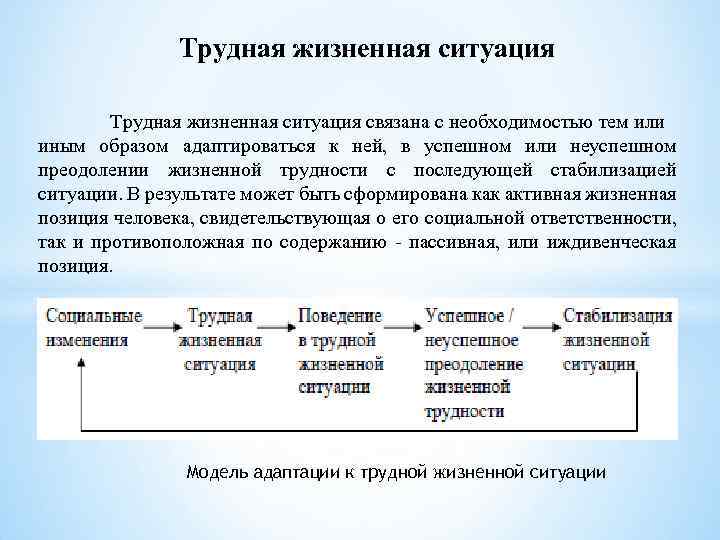 Трудная жизненная ситуация

Трудная жизненная ситуация связана с необходимостью тем или иным образом адаптироваться к ней, в успешном или неуспешном преодолении жизненной трудности с последующей стабилизацией ситуации. В результате может быть сформирована как активная жизненная позиция человека, свидетельствующая о его социальной ответственности, так и противоположная по содержанию - пассивная, или иждивенческая позиция.

Социальные изменения

Трудная жизненная ситуация

Поведение в трудной жизненной ситуации

Успешное / неуспешное преодоление жизненной трудности

Стабилизация жизненной ситуации

Модель адаптации к трудной жизненной ситуации